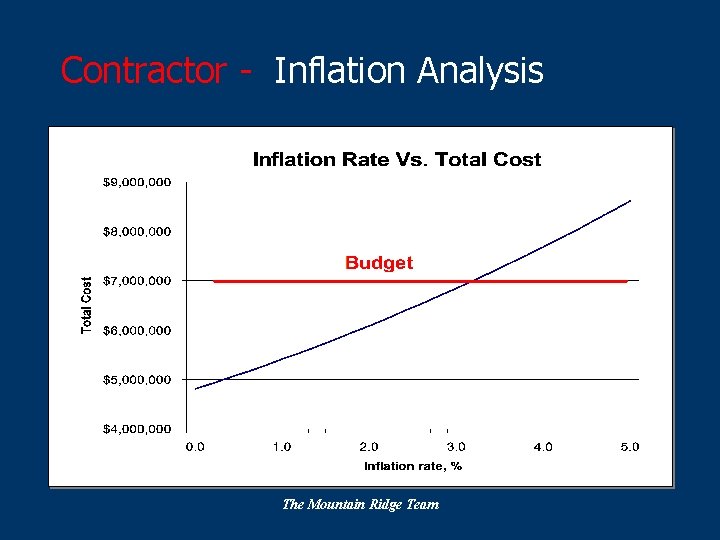 Contractor - Inflation Analysis

Inflation Rate Vs. Total Cost

$9,000,000
$8,000,000
$7,000,000
$6,000,000
$5,000,000
$4,000,000

Total Cost

Budget

0.0
1.0
2.0
3.0
4.0
5.0

Inflation rate, %

The Mountain Ridge Team